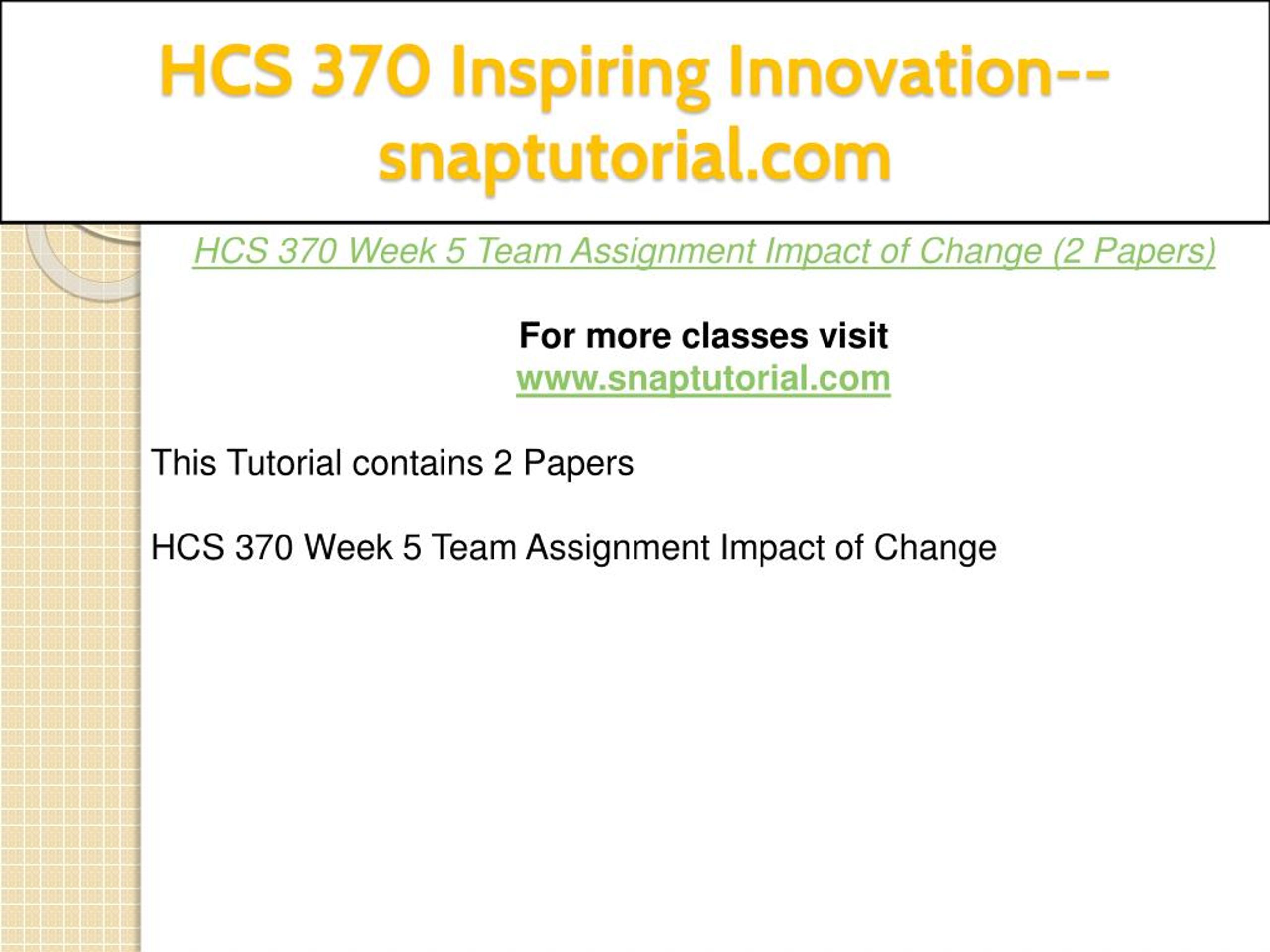 HCS 370 Inspiring Innovation--snaptutorial.com

HCS 370 Week 5 Team Assignment Impact of Change (2 Papers)

For more classes visit
www.snaptutorial.com

This Tutorial contains 2 Papers

HCS 370 Week 5 Team Assignment Impact of Change